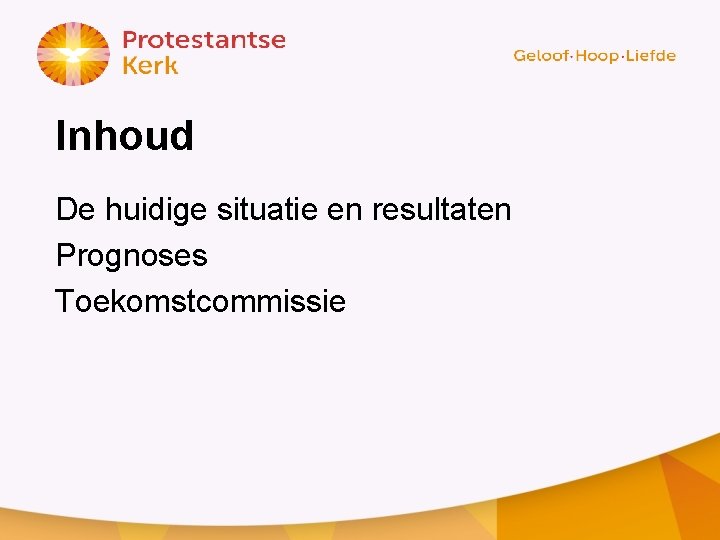 Protestantse Kerk

Geloof·Hoop·Liefde

Inhoud

De huidige situatie en resultaten
Prognoses
Toekomstcommissie